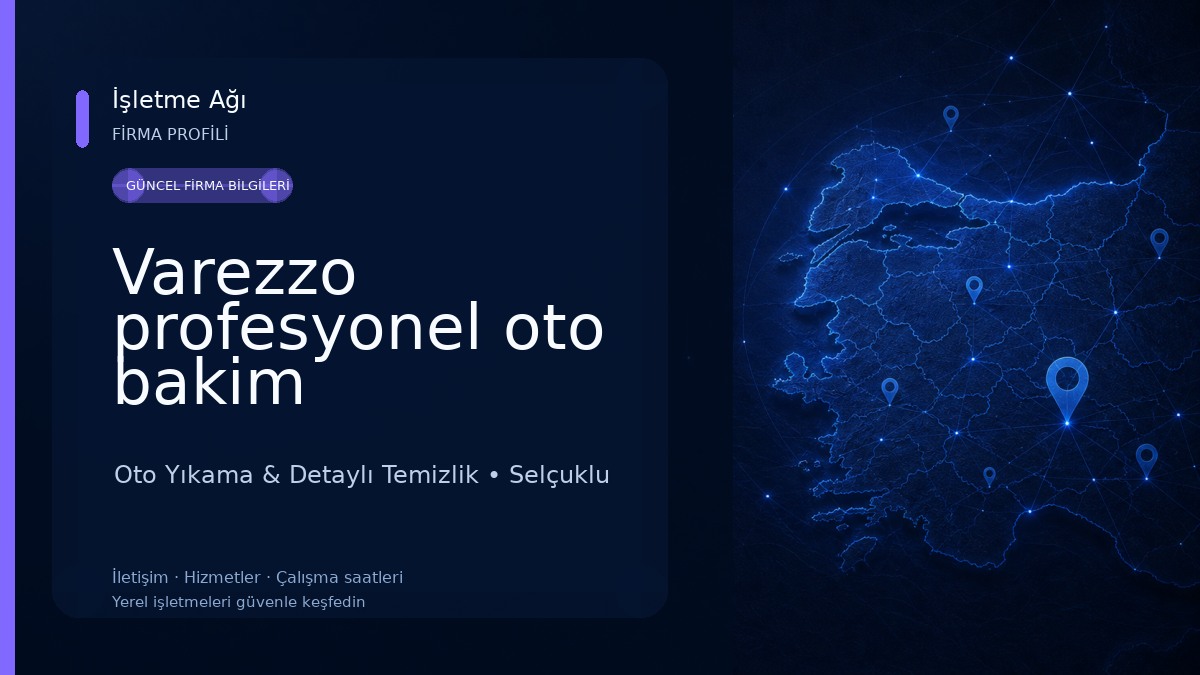 İşletme Ağı
FİRMA PROFİLİ

GÜNCEL FİRMA BİLGİLERİ

Varezzo profesyonel oto bakim

Oto Yıkama & Detaylı Temizlik • Selçuklu

İletişim · Hizmetler · Çalışma saatleri
Yerel işletmeleri güvenle keşfedin